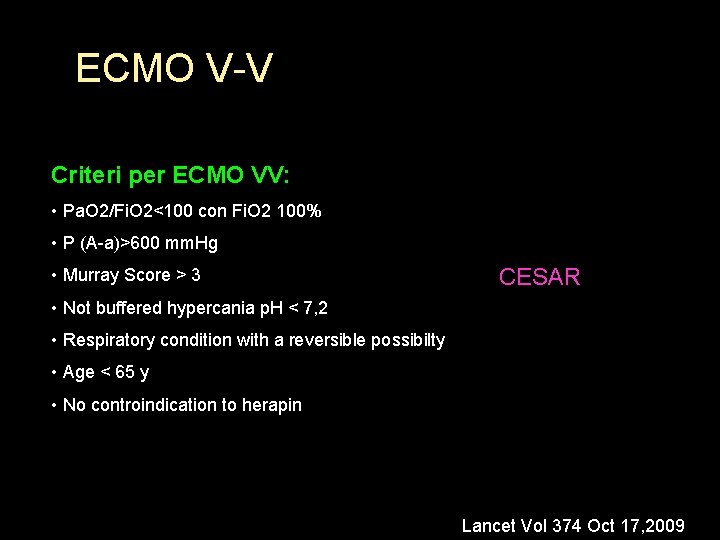 ECMO V-V

Criteri per ECMO VV:

• PaO2/FiO2<100 con FiO2 100%

• P (A-a)>600 mmHg

• Murray Score > 3

• Not buffered hypercania pH < 7,2

• Respiratory condition with a reversible possibilty

• Age < 65 y

• No controindication to herapin

CESAR

Lancet Vol 374 Oct 17,2009